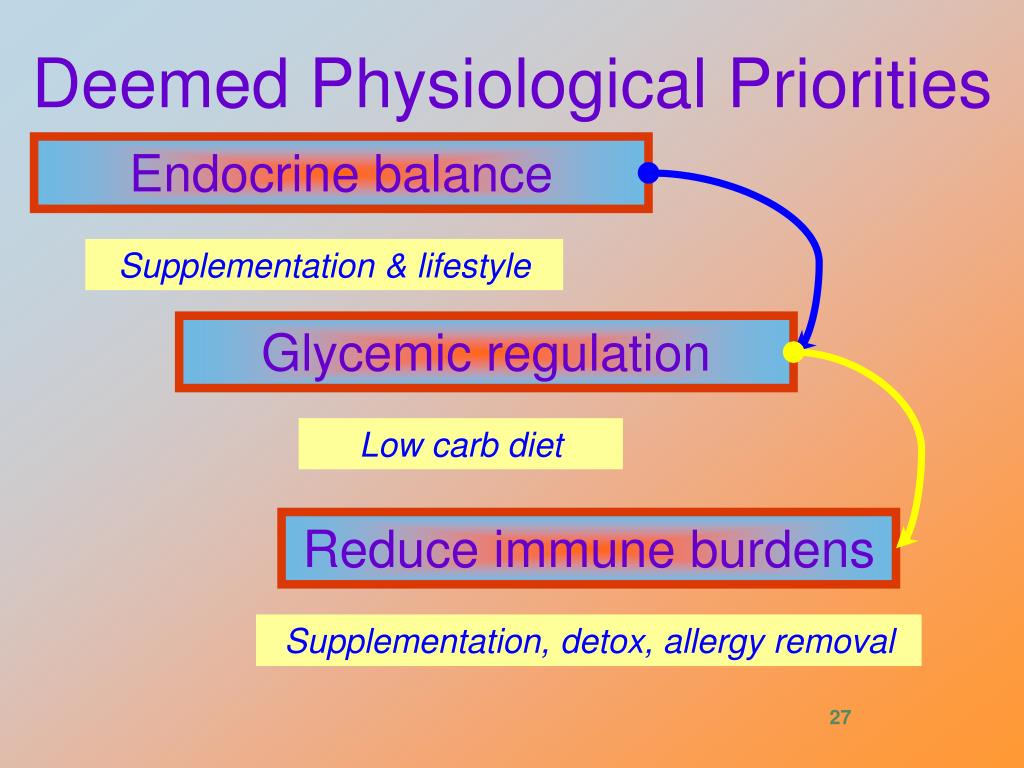 Deemed Physiological Priorities

Endocrine balance

Supplementation & lifestyle

Glycemic regulation

Low carb diet

Reduce immune burdens

Supplementation, detox, allergy removal

27